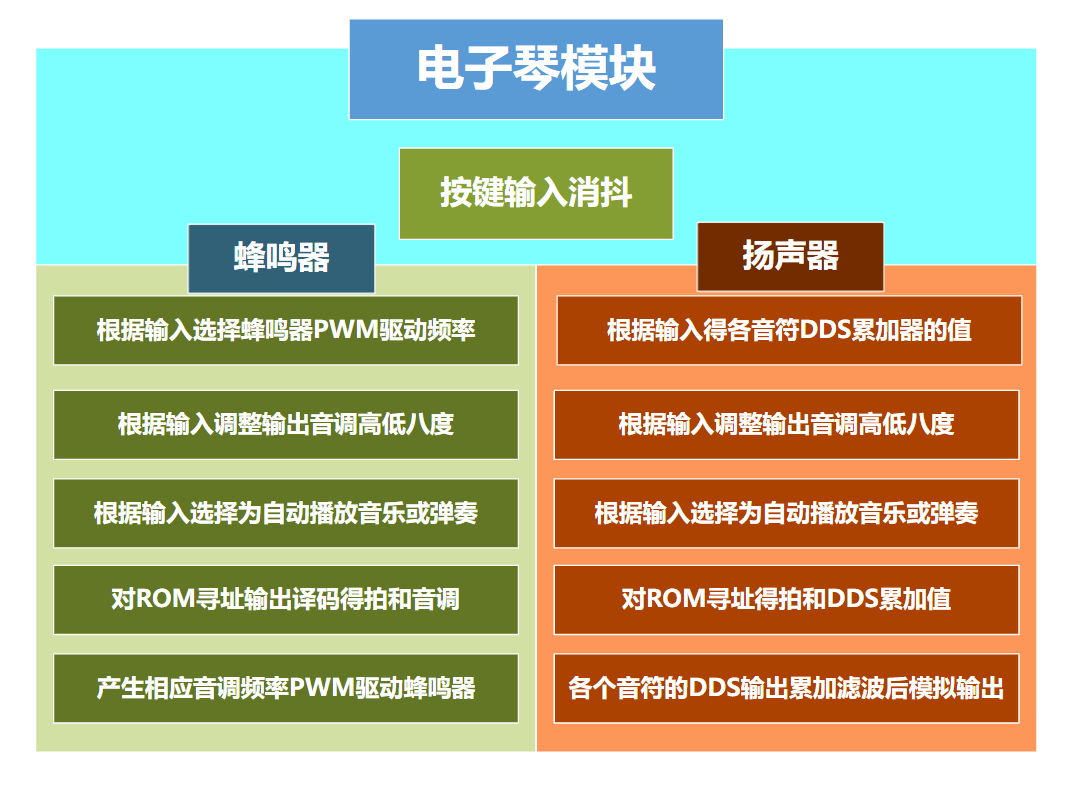 电子琴模块

按键输入消抖

蜂鸣器

根据输入选择蜂鸣器PWM驱动频率

根据输入调整输出音调高低八度

根据输入选择为自动播放音乐或弹奏

对ROM寻址输出译码得拍和音调

产生相应音调频率PWM驱动蜂鸣器

扬声器

根据输入得各音符DDS累加器的值

根据输入调整输出音调高低八度

根据输入选择为自动播放音乐或弹奏

对ROM寻址得拍和DDS累加值

各个音符的DDS输出累加滤波后模拟输出